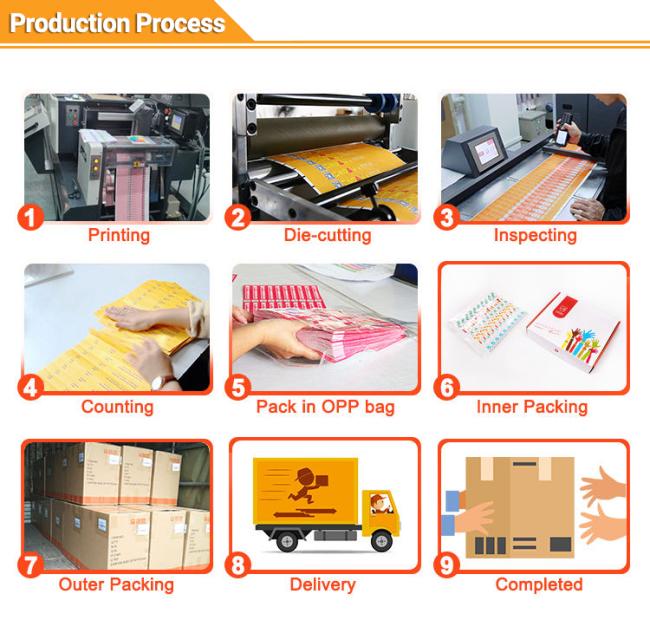 Production Process

1 Printing

2 Die-cutting

3 Inspecting

4 Counting

5 Pack in OPP bag

6 Inner Packing

7 Outer Packing

8 Delivery

9 Completed